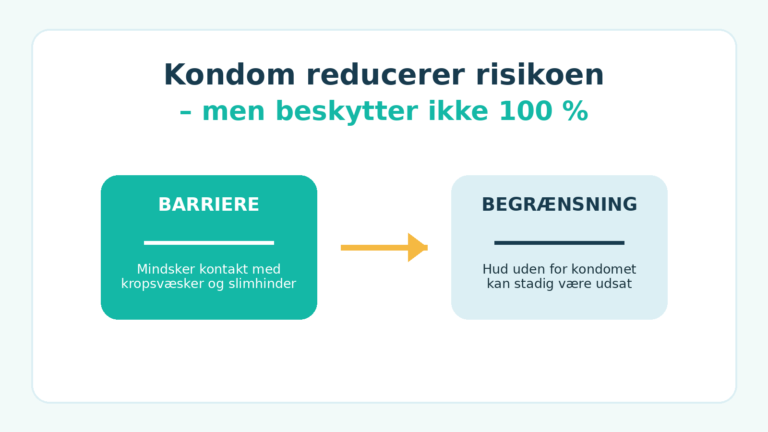 Kondom reducerer risikoen
– men beskytter ikke 100 %

BARRIERE

Mindsker kontakt med kropsvæsker og slimhinder

BEGRÆNSNING

Hud uden for kondomet kan stadig være udsat